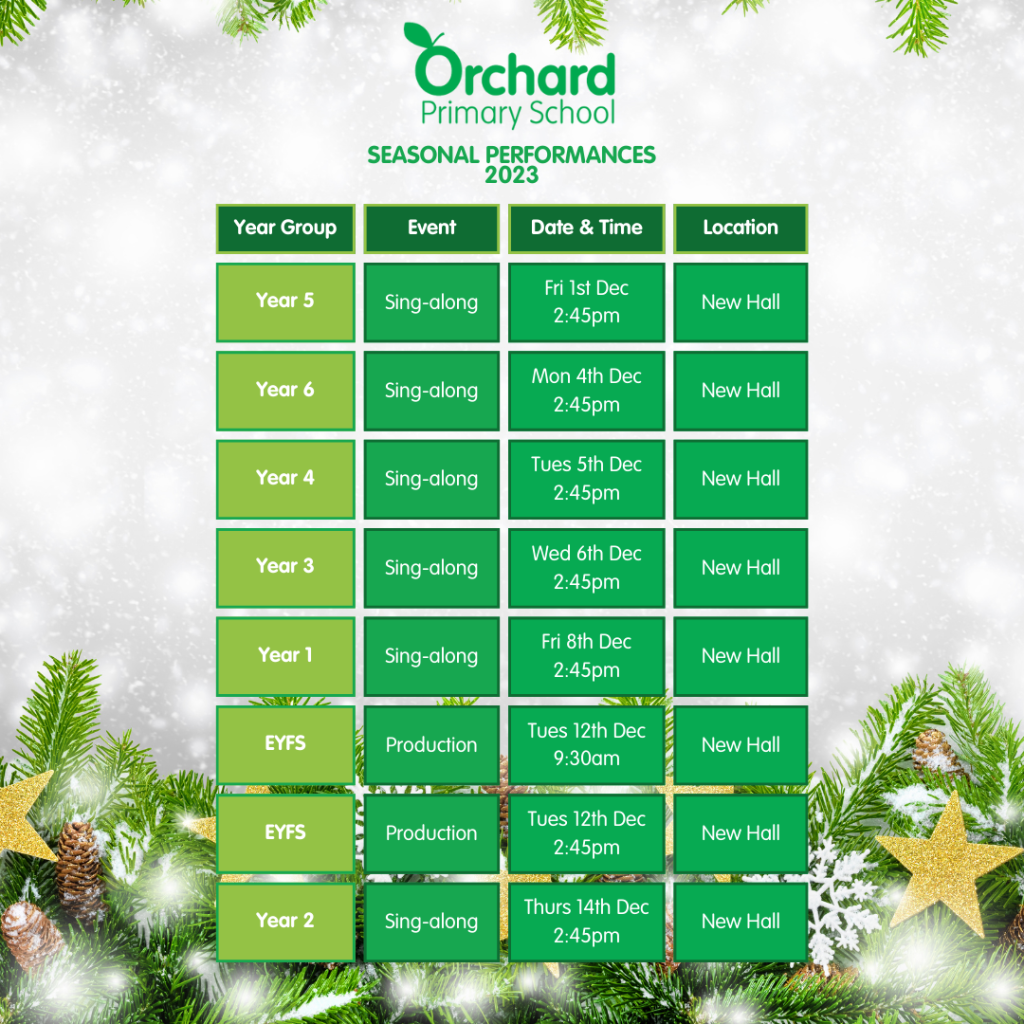 Orchard
Primary School

SEASONAL PERFORMANCES
2023

| Year Group | Event | Date & Time | Location |
|---|---|---|---|
| Year 5 | Sing-along | Fri 1st Dec 2:45pm | New Hall |
| Year 6 | Sing-along | Mon 4th Dec 2:45pm | New Hall |
| Year 4 | Sing-along | Tues 5th Dec 2:45pm | New Hall |
| Year 3 | Sing-along | Wed 6th Dec 2:45pm | New Hall |
| Year 1 | Sing-along | Fri 8th Dec 2:45pm | New Hall |
| EYFS | Production | Tues 12th Dec 9:30am | New Hall |
| EYFS | Production | Tues 12th Dec 2:45pm | New Hall |
| Year 2 | Sing-along | Thurs 14th Dec 2:45pm | New Hall |